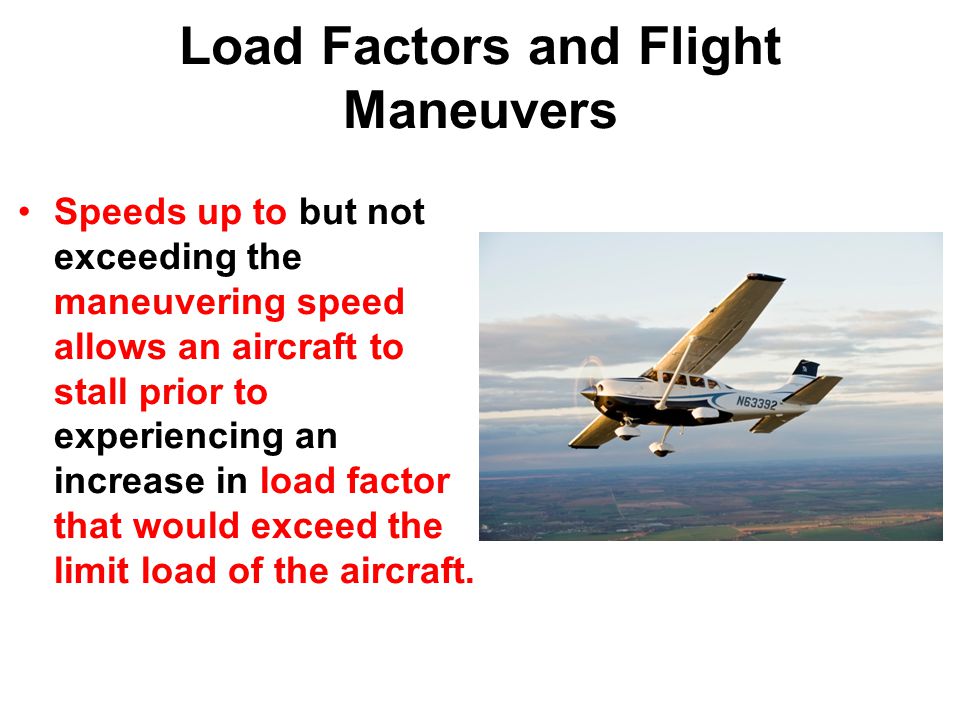 Load Factors and Flight Maneuvers

• Speeds up to but not exceeding the maneuvering speed allows an aircraft to stall prior to experiencing an increase in load factor that would exceed the limit load of the aircraft.

N63392